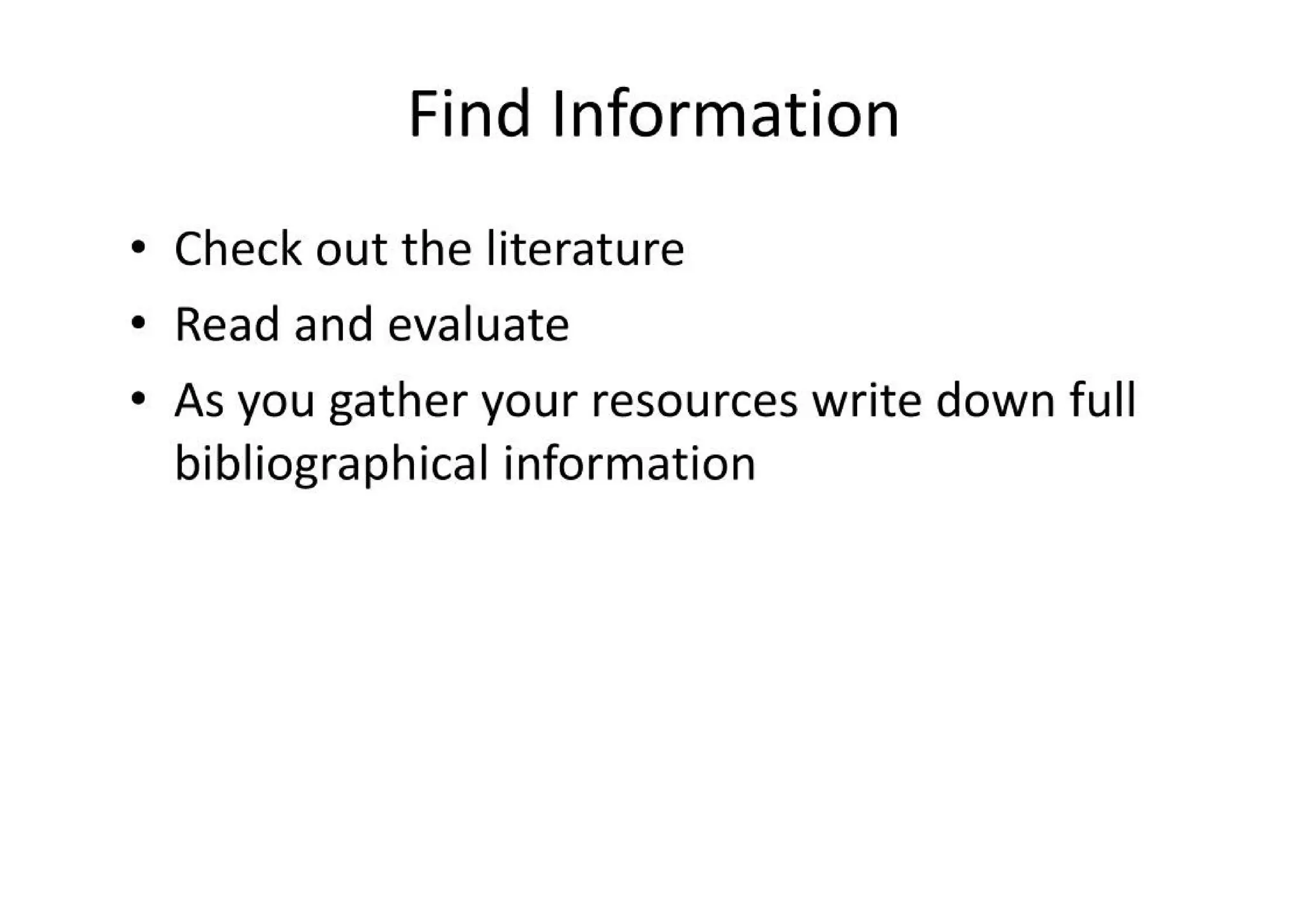 Find Information

• Check out the literature
• Read and evaluate
• As you gather your resources write down full bibliographical information